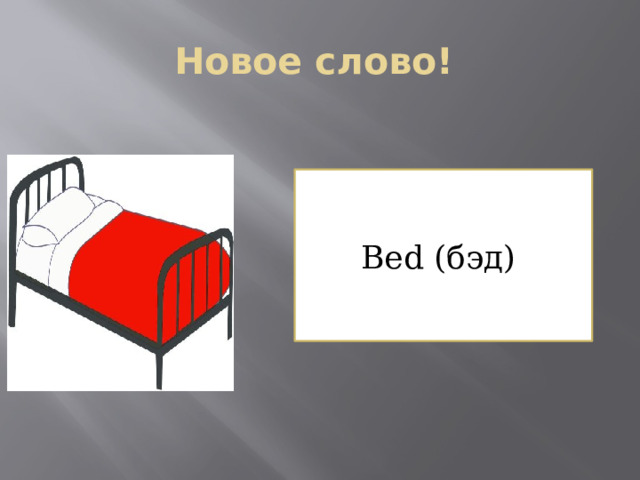 Новое слово!

Bed (бэд)